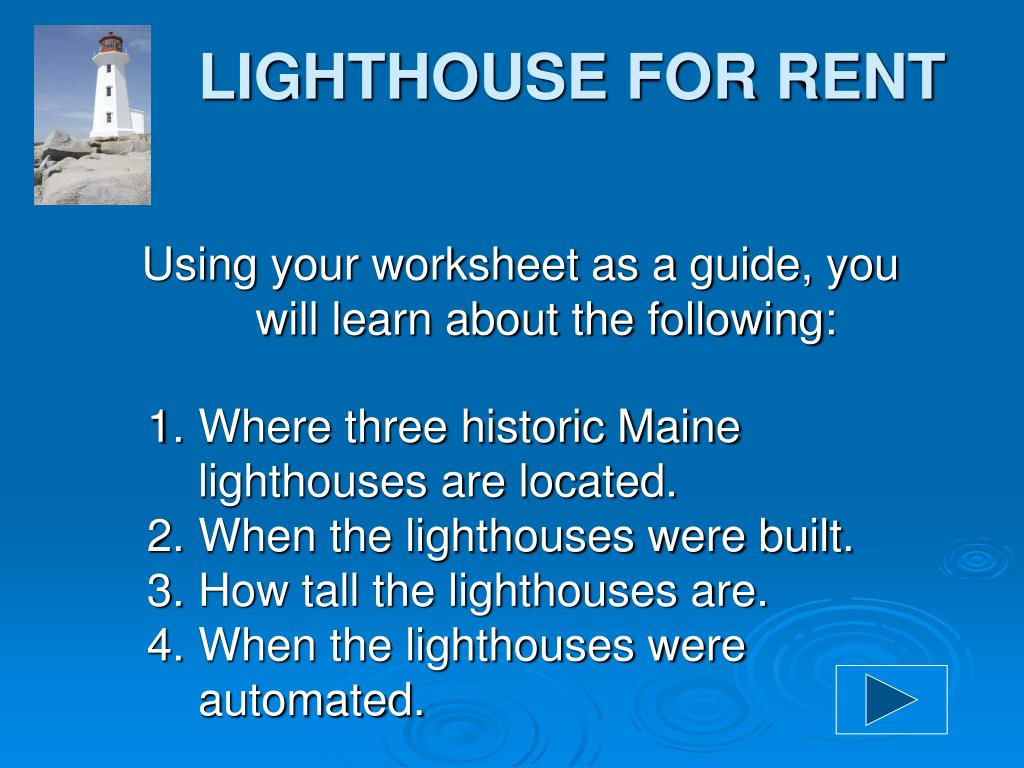 LIGHTHOUSE FOR RENT

Using your worksheet as a guide, you will learn about the following:

1. Where three historic Maine lighthouses are located.
2. When the lighthouses were built.
3. How tall the lighthouses are.
4. When the lighthouses were automated.